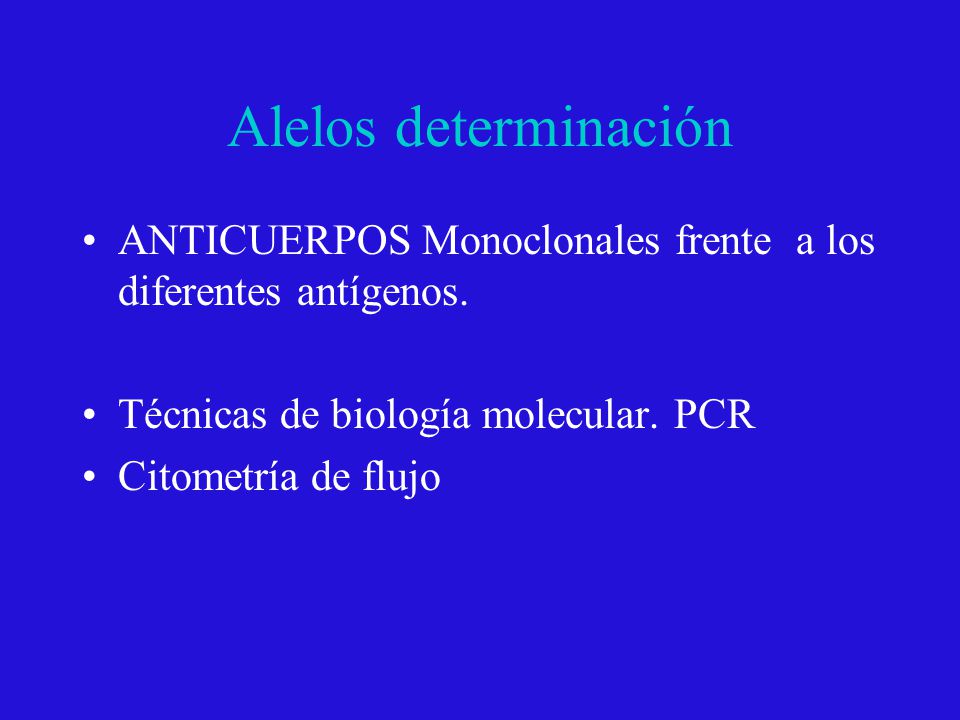 Alelos determinación

• ANTICUERPOS Monoclonales frente a los diferentes antígenos.

• Técnicas de biología molecular. PCR
• Citometría de flujo